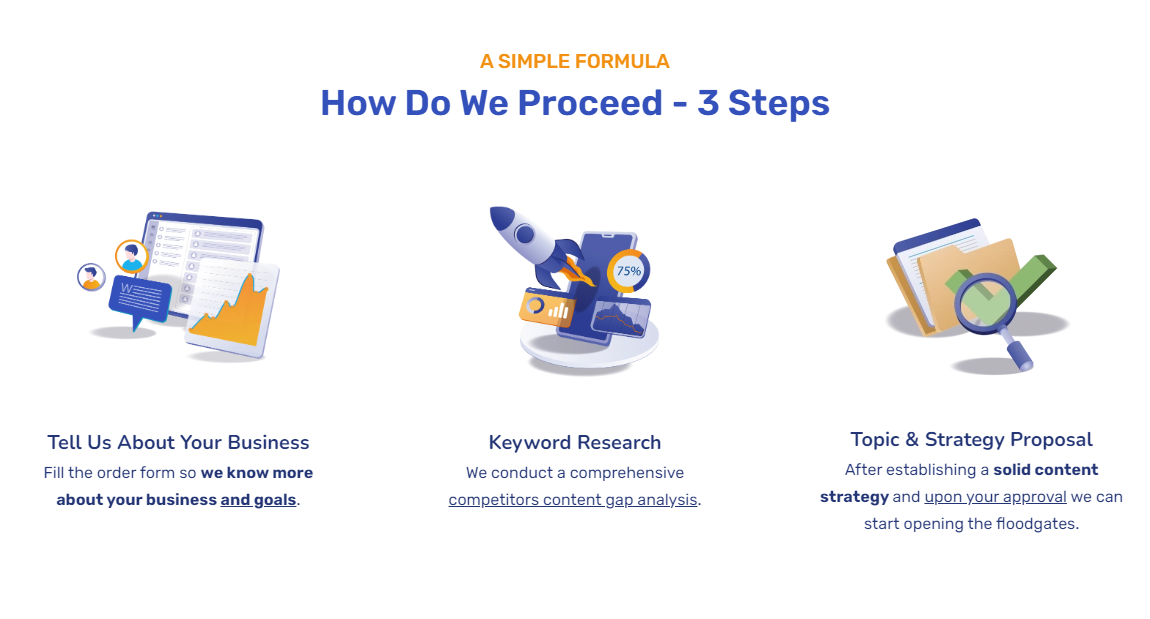 A SIMPLE FORMULA

How Do We Proceed - 3 Steps

W

75%

Tell Us About Your Business

Fill the order form so we know more about your business and goals.

Keyword Research

We conduct a comprehensive competitors content gap analysis.

Topic & Strategy Proposal

After establishing a solid content strategy and upon your approval we can start opening the floodgates.